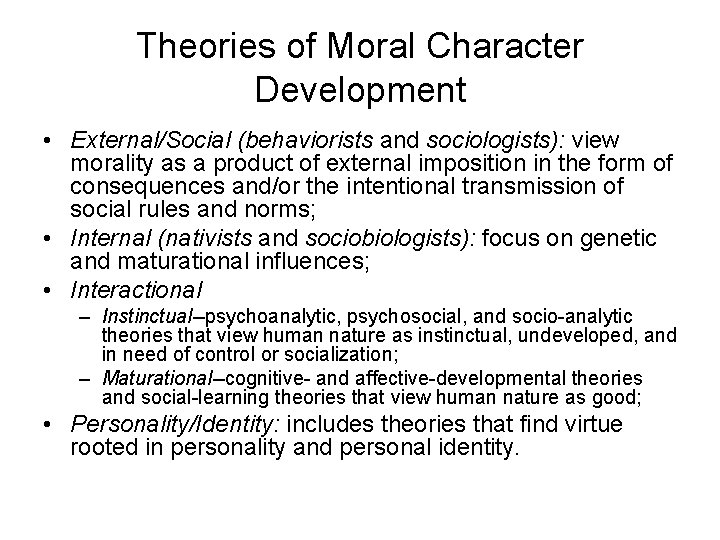 Theories of Moral Character Development

• External/Social (behaviorists and sociologists): view morality as a product of external imposition in the form of consequences and/or the intentional transmission of social rules and norms;

• Internal (nativists and sociobiologists): focus on genetic and maturational influences;

• Interactional

– Instinctual–psychoanalytic, psychosocial, and socio-analytic theories that view human nature as instinctual, undeveloped, and in need of control or socialization;

– Maturational–cognitive- and affective-developmental theories and social-learning theories that view human nature as good;

• Personality/Identity: includes theories that find virtue rooted in personality and personal identity.